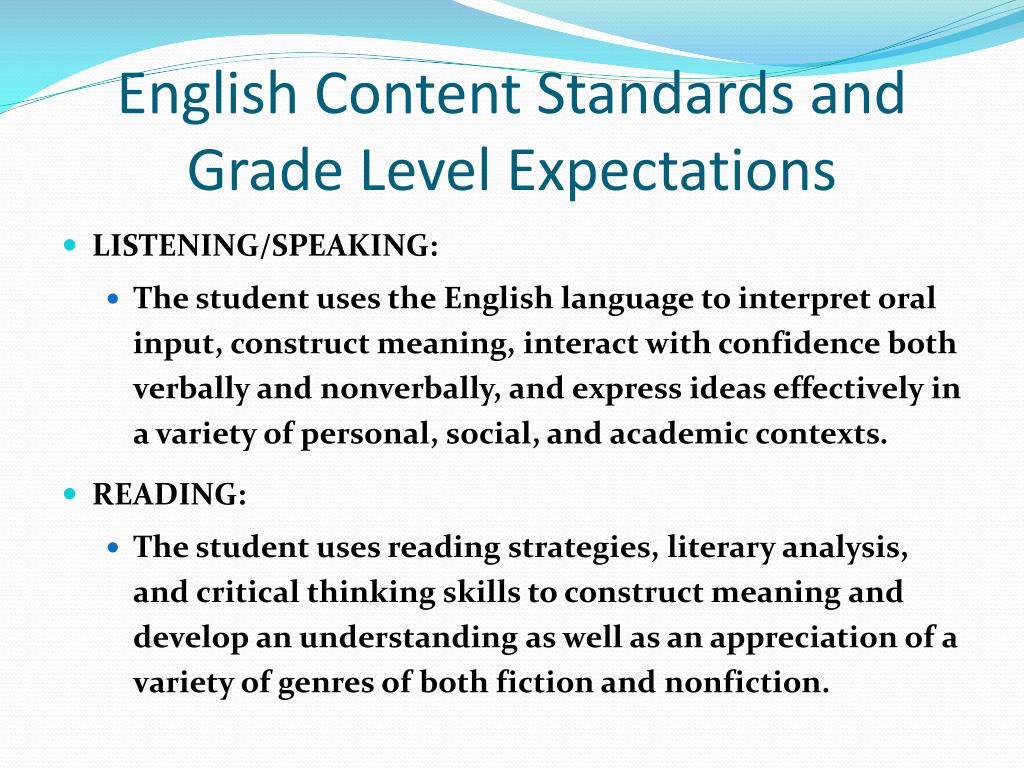 English Content Standards and Grade Level Expectations

LISTENING/SPEAKING:

The student uses the English language to interpret oral input, construct meaning, interact with confidence both verbally and nonverbally, and express ideas effectively in a variety of personal, social, and academic contexts.

READING:

The student uses reading strategies, literary analysis, and critical thinking skills to construct meaning and develop an understanding as well as an appreciation of a variety of genres of both fiction and nonfiction.